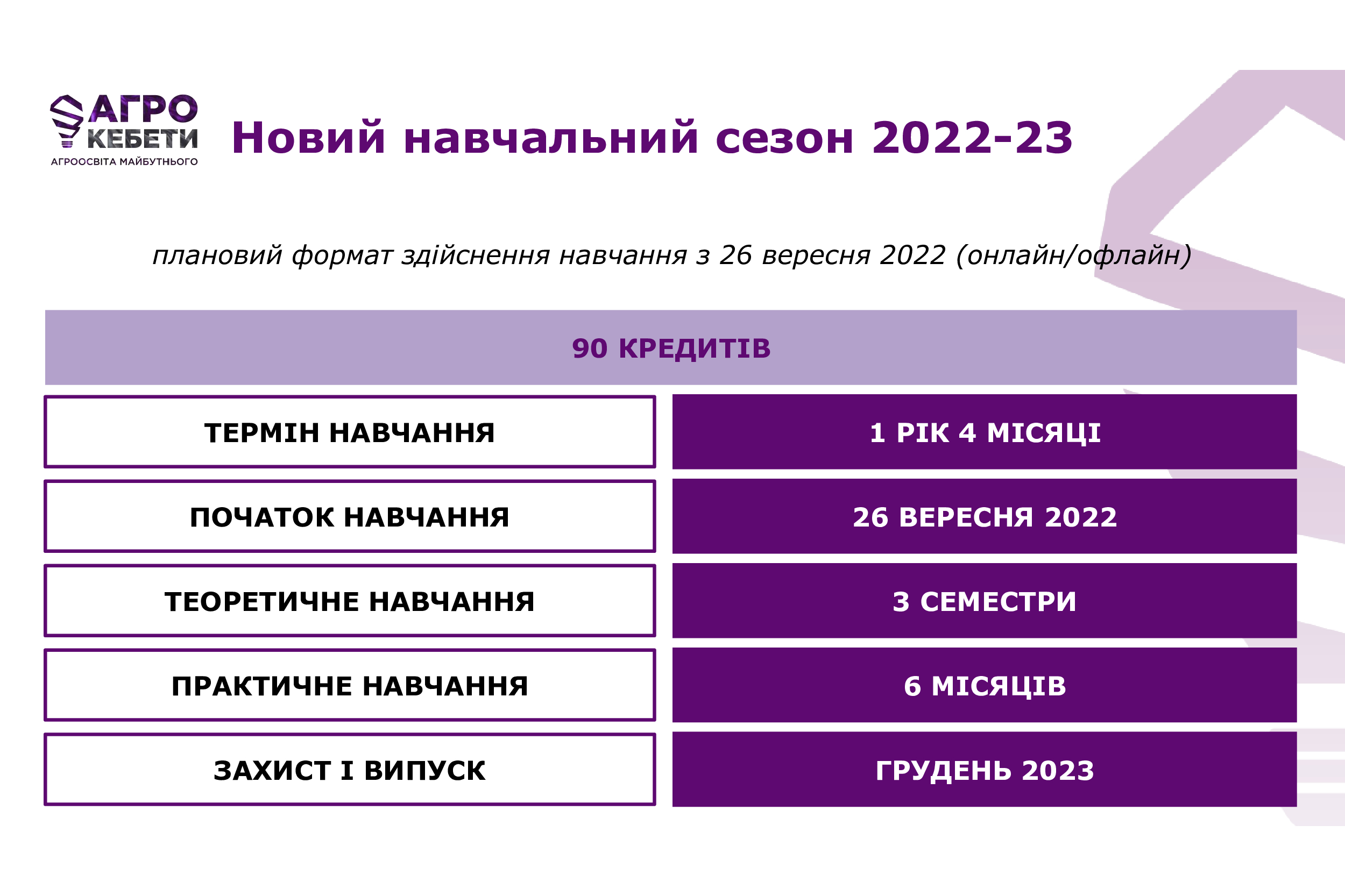 АГРО КЕБЕТИ
АГРООСВІТА МАЙБУТНЬОГО

Новий навчальний сезон 2022-23

плановий формат здійснення навчання з 26 вересня 2022 (онлайн/офлайн)

| 90 КРЕДИТІВ | |
|---|---|
| ТЕРМІН НАВЧАННЯ | 1 РІК 4 МІСЯЦІ |
| ПОЧАТОК НАВЧАННЯ | 26 ВЕРЕСНЯ 2022 |
| ТЕОРЕТИЧНЕ НАВЧАННЯ | 3 СЕМЕСТРИ |
| ПРАКТИЧНЕ НАВЧАННЯ | 6 МІСЯЦІВ |
| ЗАХИСТ І ВИПУСК | ГРУДЕНЬ 2023 |